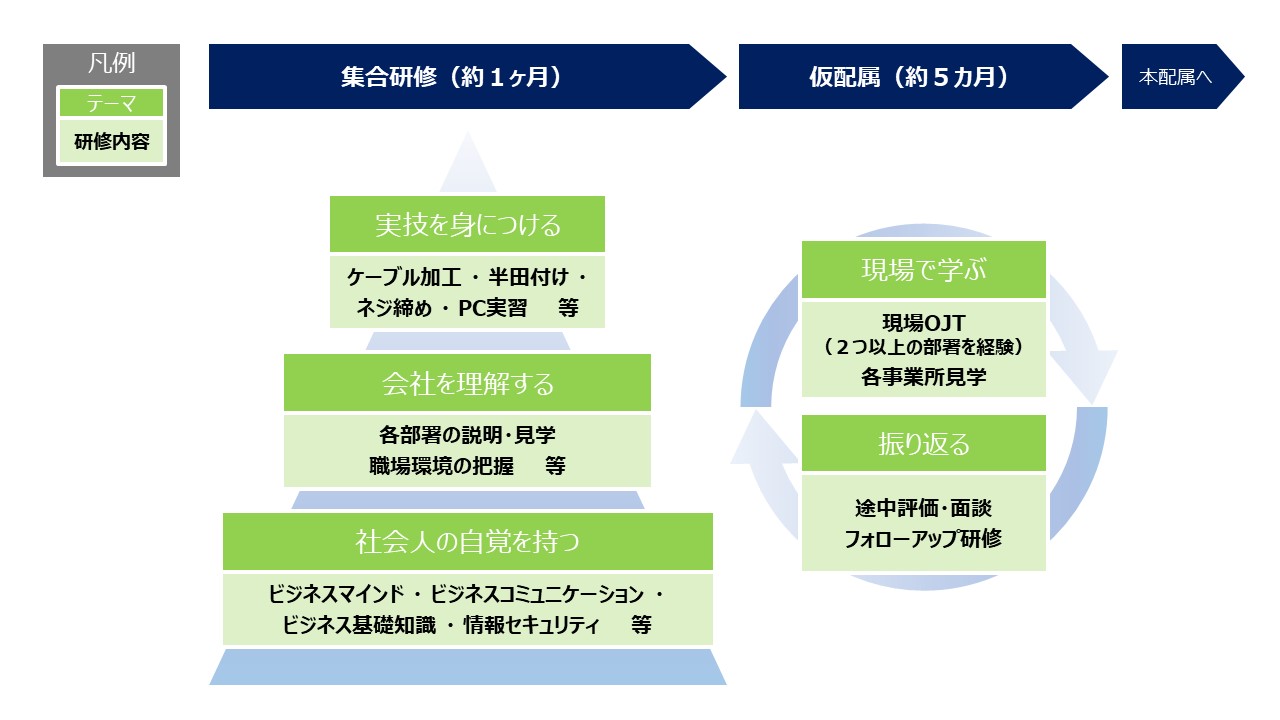 凡例
テーマ
研修内容

集合研修（約１ヶ月）

仮配属（約５カ月）

本配属へ

実技を身につける
ケーブル加工 ・ 半田付け ・ ネジ締め ・ PC実習　 等

会社を理解する
各部署の説明・見学
職場環境の把握　 等

社会人の自覚を持つ
ビジネスマインド ・ ビジネスコミュニケーション ・ ビジネス基礎知識 ・ 情報セキュリティ　 等

現場で学ぶ
現場OJT
（２つ以上の部署を経験）
各事業所見学

振り返る
途中評価・面談
フォローアップ研修